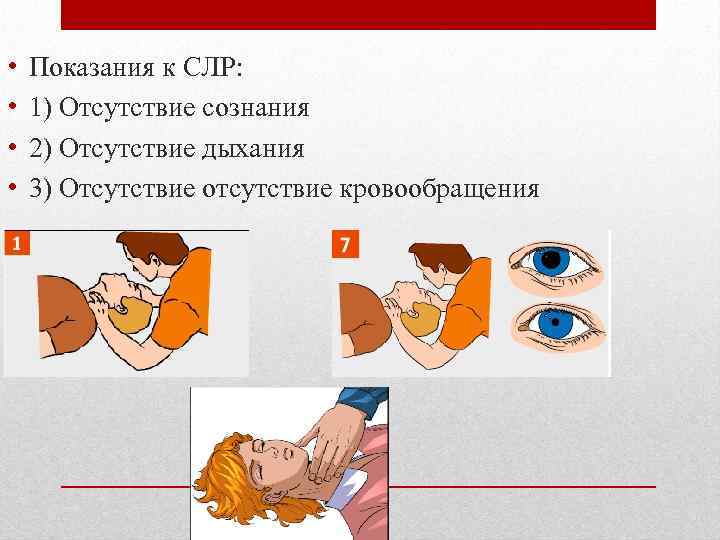 • Показания к СЛР:
• 1) Отсутствие сознания
• 2) Отсутствие дыхания
• 3) Отсутствие отсутствие кровообращения

1

7